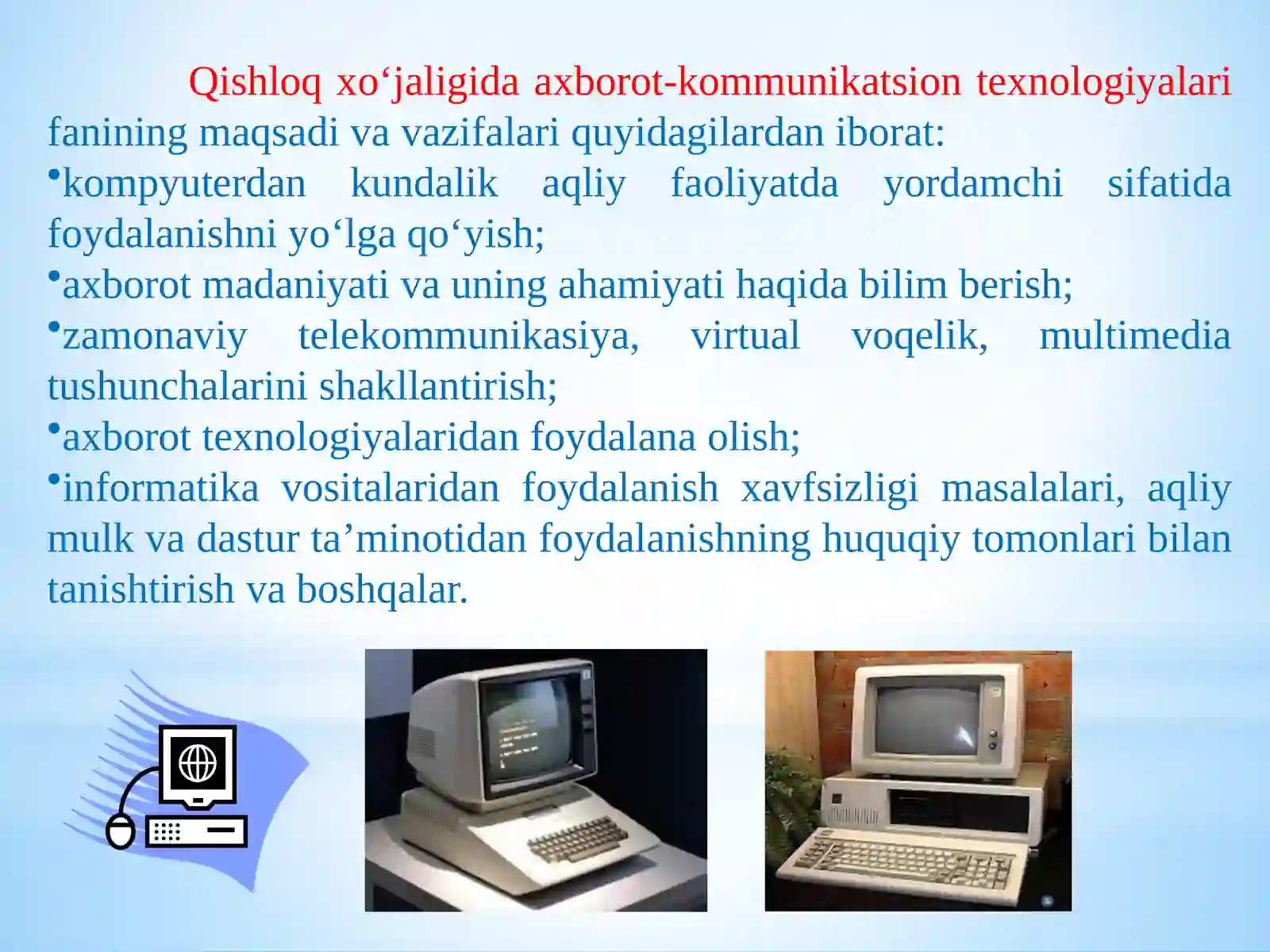 Qishloq xo‘jaligida axborot-kommunikatsion texnologiyalari fanining maqsadi va vazifalari quyidagilardan iborat:

•kompyuterdan kundalik aqliy faoliyatda yordamchi sifatida foydalanishni yo‘lga qo‘yish;

•axborot madaniyati va uning ahamiyati haqida bilim berish;

•zamonaviy telekommunikasiya, virtual voqelik, multimedia tushunchalarini shakllantirish;

•axborot texnologiyalaridan foydalana olish;

•informatika vositalaridan foydalanish xavfsizligi masalalari, aqliy mulk va dastur ta’minotidan foydalanishning huquqiy tomonlari bilan tanishtirish va boshqalar.